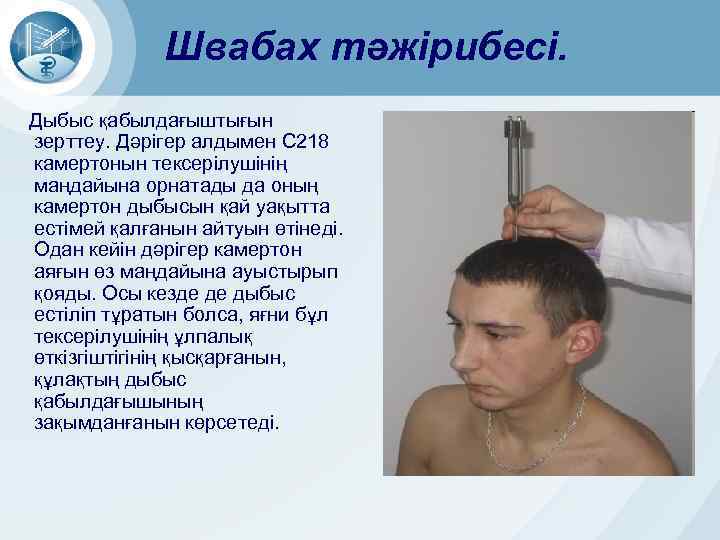 Швабах тәжірибесі.

Дыбыс қабылдағыштығын зерттеу. Дәрігер алдымен С218 камертонын тексерілушінің маңдайына орнатады да оның камертон дыбысын қай уақытта естімей қалғанын айтуын өтінеді. Одан кейін дәрігер камертон аяғын өз маңдайына ауыстырып қояды. Осы кезде де дыбыс естіліп тұратын болса, яғни бұл тексерілушінің ұлпалық өткізгіштігінің қысқарғанын, құлақтың дыбыс қабылдағышының зақымданғанын көрсетеді.